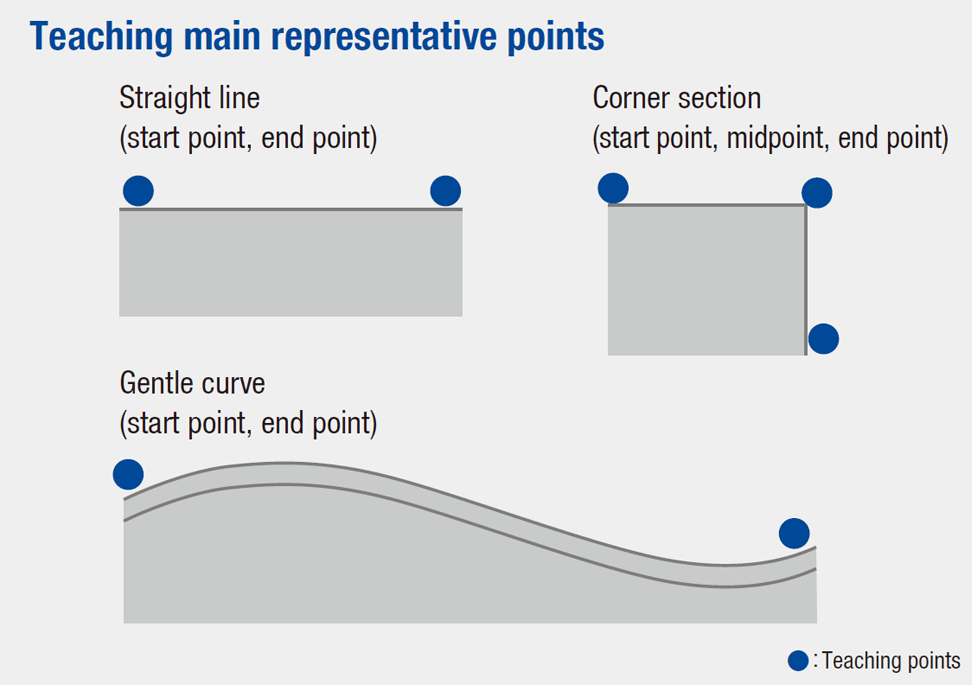 Teaching main representative points

Straight line
(start point, end point)

Corner section
(start point, midpoint, end point)

Gentle curve
(start point, end point)

: Teaching points